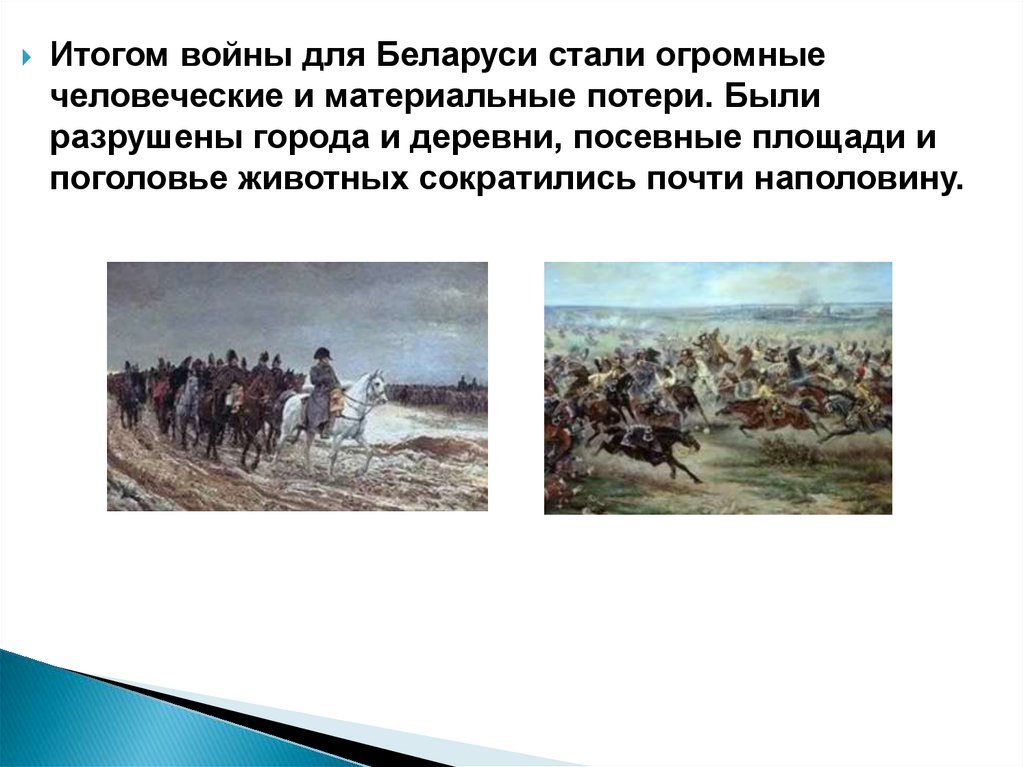 Итогом войны для Беларуси стали огромные человеческие и материальные потери. Были разрушены города и деревни, посевные площади и поголовье животных сократились почти наполовину.